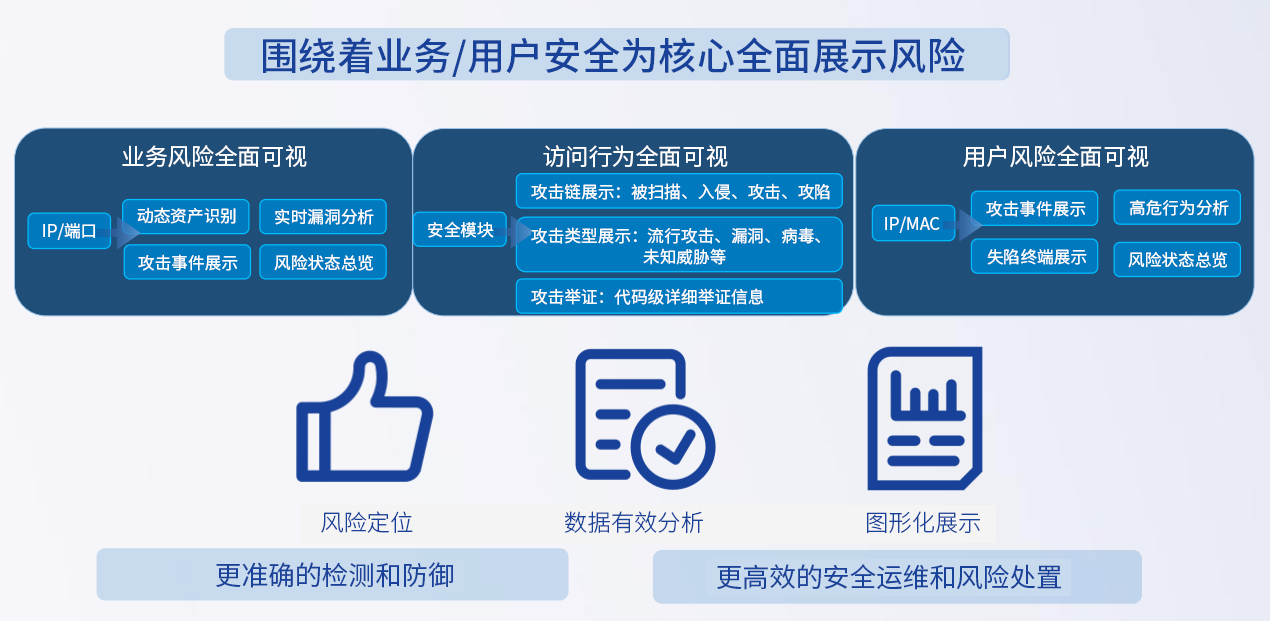 围绕着业务/用户安全为核心全面展示风险

业务风险全面可视

IP/端口

动态资产识别

实时漏洞分析

攻击事件展示

风险状态总览

访问行为全面可视

安全模块

攻击链展示：被扫描、入侵、攻击、攻陷

攻击类型展示：流行攻击、漏洞、病毒、未知威胁等

攻击举证：代码级详细举证信息

用户风险全面可视

IP/MAC

攻击事件展示

高危行为分析

失陷终端展示

风险状态总览

风险定位

数据有效分析

图形化展示

更准确的检测和防御

更高效的安全运维和风险处置